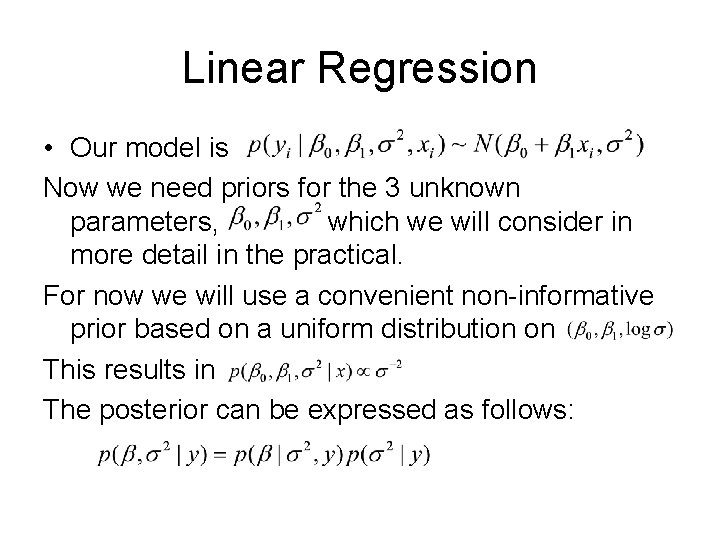 Linear Regression

• Our model is $p(y_i \mid \beta_0, \beta_1, \sigma^2, x_i) \sim N(\beta_0 + \beta_1 x_i, \sigma^2)$

Now we need priors for the 3 unknown parameters, $\beta_0, \beta_1, \sigma^2$ which we will consider in more detail in the practical.

For now we will use a convenient non-informative prior based on a uniform distribution on $(\beta_0, \beta_1, \log \sigma)$

This results in $p(\beta_0, \beta_1, \sigma^2 \mid x) \propto \sigma^{-2}$

The posterior can be expressed as follows:

$p(\beta, \sigma^2 \mid y) = p(\beta \mid \sigma^2, y) p(\sigma^2 \mid y)$